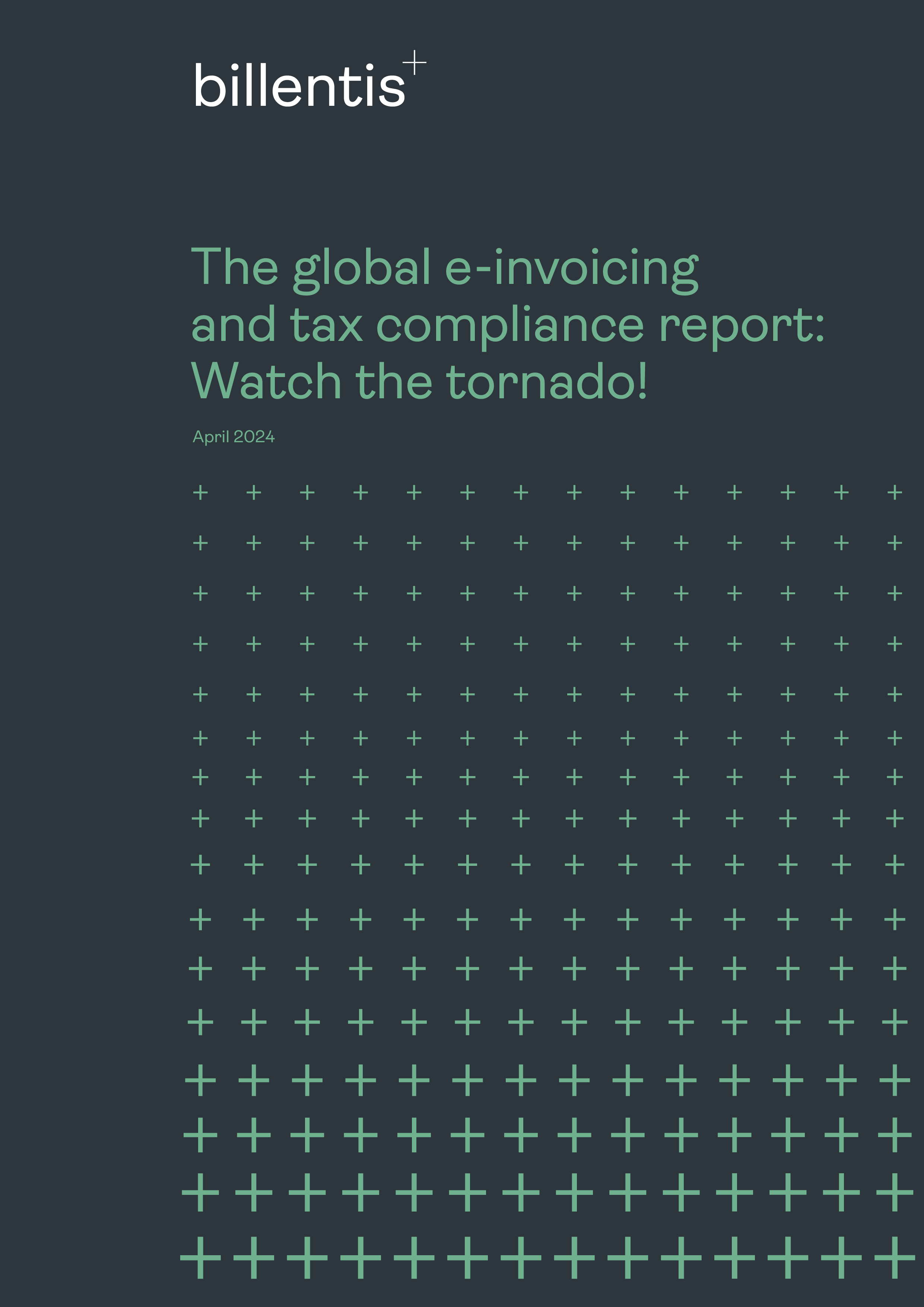 billentis

The global e-invoicing and tax compliance report: Watch the tornado!

April 2024